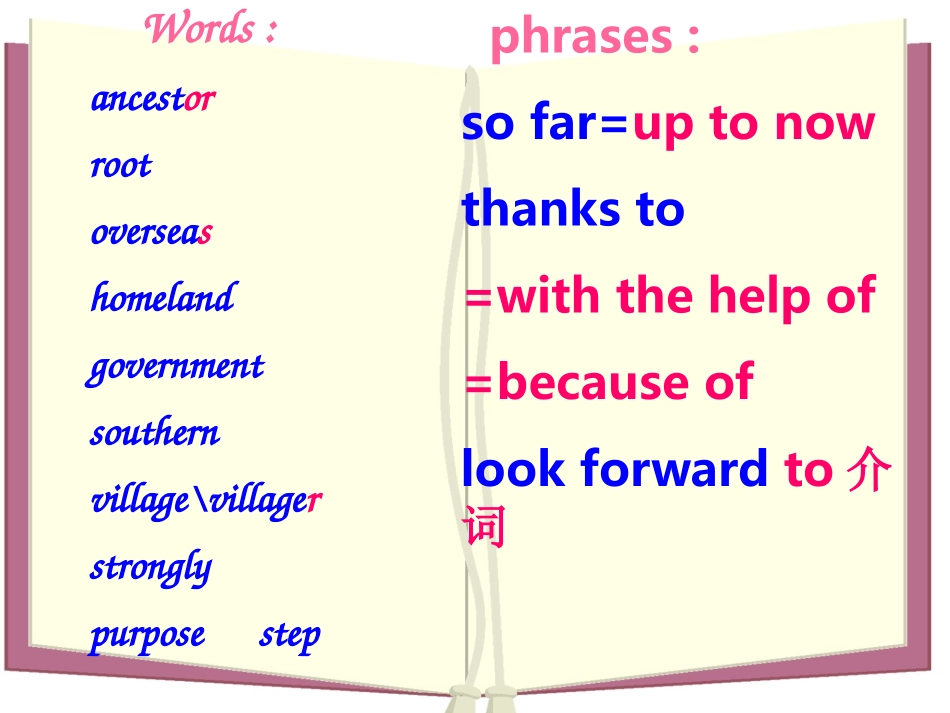 Words :

ancestor
root
overseas
homeland
government
southern
village\villager
strongly
purpose step

phrases :

so far=up to now
thanks to
=with the help of
=because of
look forward to 介词